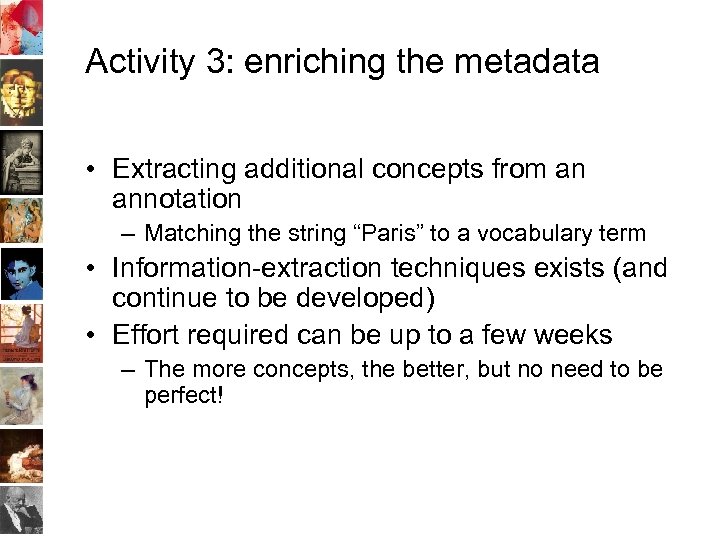 Activity 3: enriching the metadata

• Extracting additional concepts from an annotation
  – Matching the string “Paris” to a vocabulary term
• Information-extraction techniques exists (and continue to be developed)
• Effort required can be up to a few weeks
  – The more concepts, the better, but no need to be perfect!